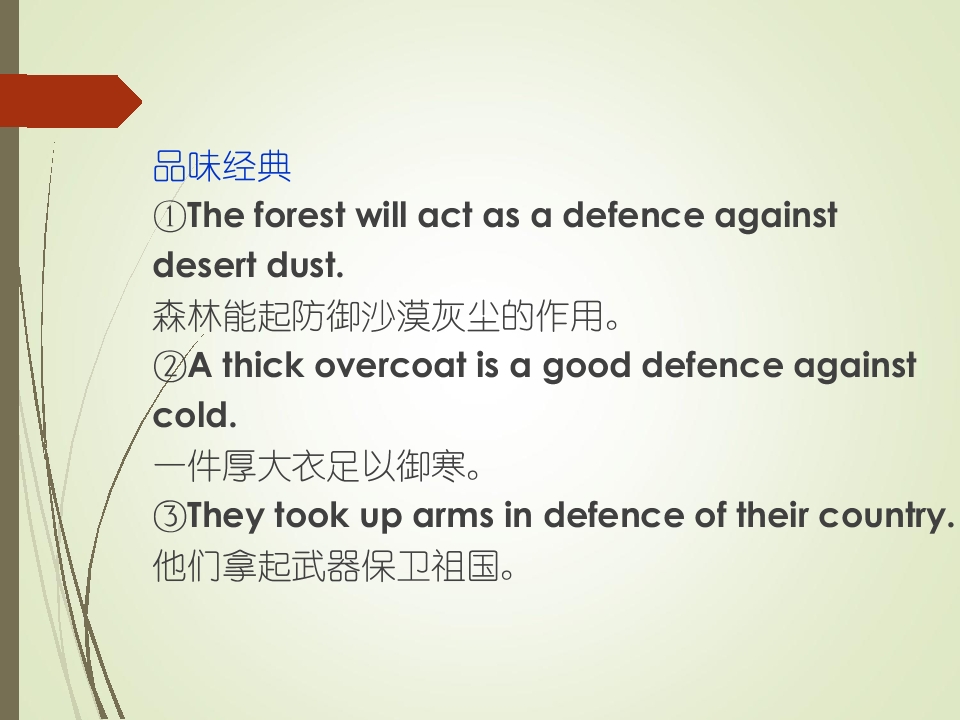 品味经典

①The forest will act as a defence against desert dust.

森林能起防御沙漠灰尘的作用。

②A thick overcoat is a good defence against cold.

一件厚大衣足以御寒。

③They took up arms in defence of their country.

他们拿起武器保卫祖国。